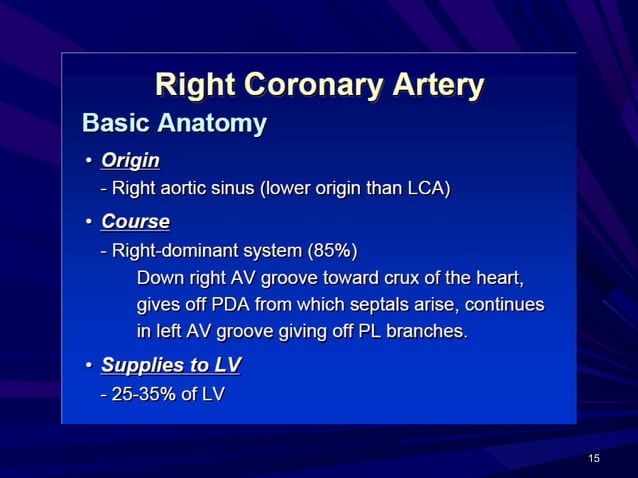 Right Coronary Artery

Basic Anatomy

• Origin
- Right aortic sinus (lower origin than LCA)

• Course
- Right-dominant system (85%)
Down right AV groove toward crux of the heart, gives off PDA from which septals arise, continues in left AV groove giving off PL branches.

• Supplies to LV
- 25-35% of LV

15